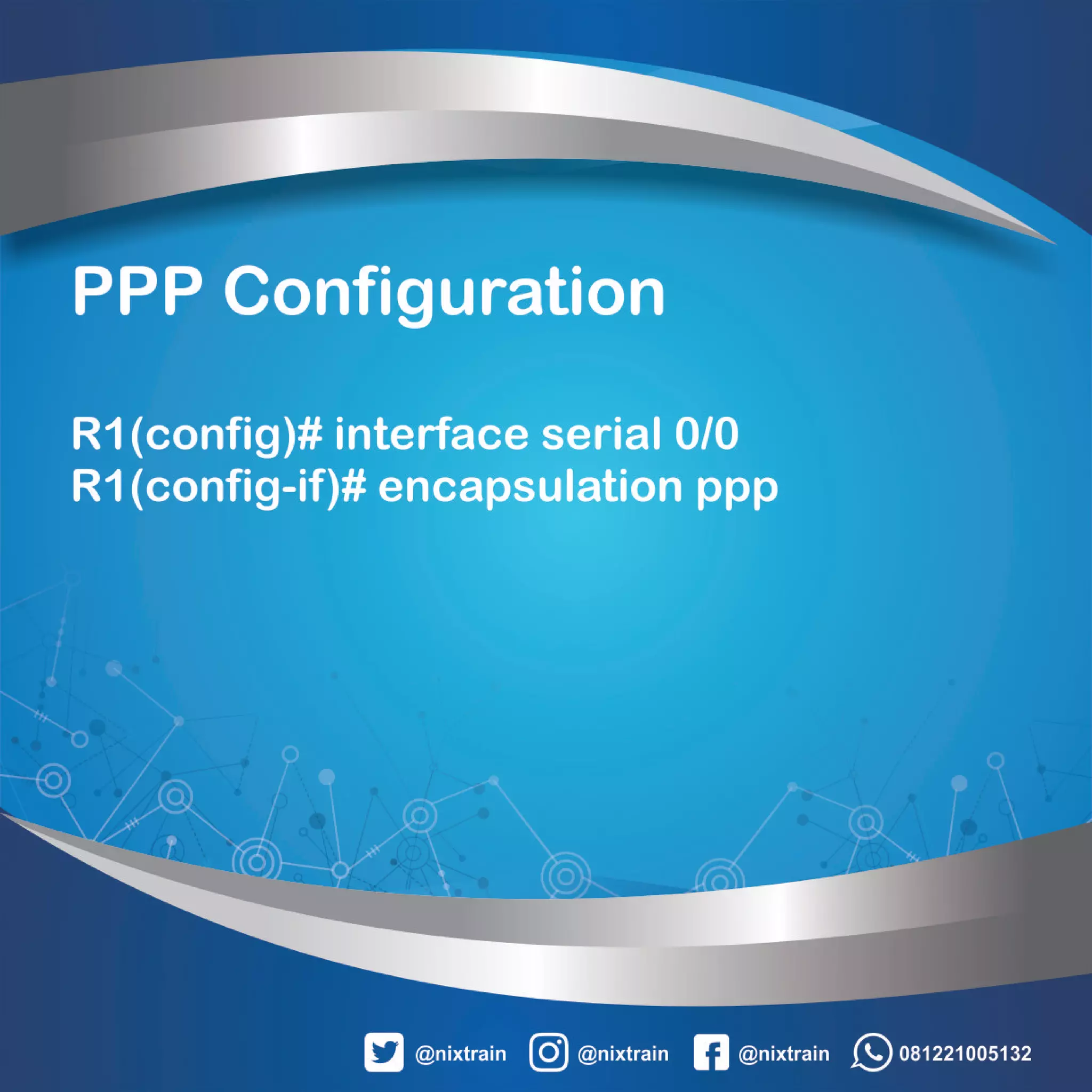 PPP Configuration

R1(config)# interface serial 0/0
R1(config-if)# encapsulation ppp

@nixtrain @nixtrain @nixtrain 081221005132